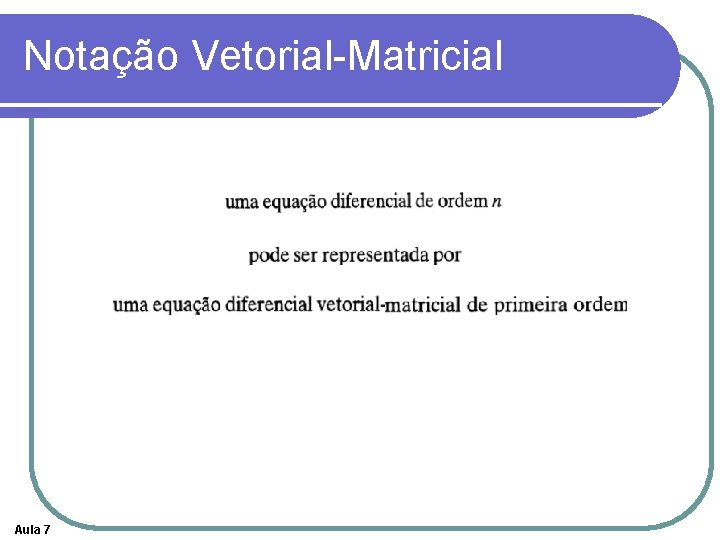 Notação Vetorial-Matricial

uma equação diferencial de ordem $n$

pode ser representada por

uma equação diferencial vetorial-matricial de primeira ordem

Aula 7